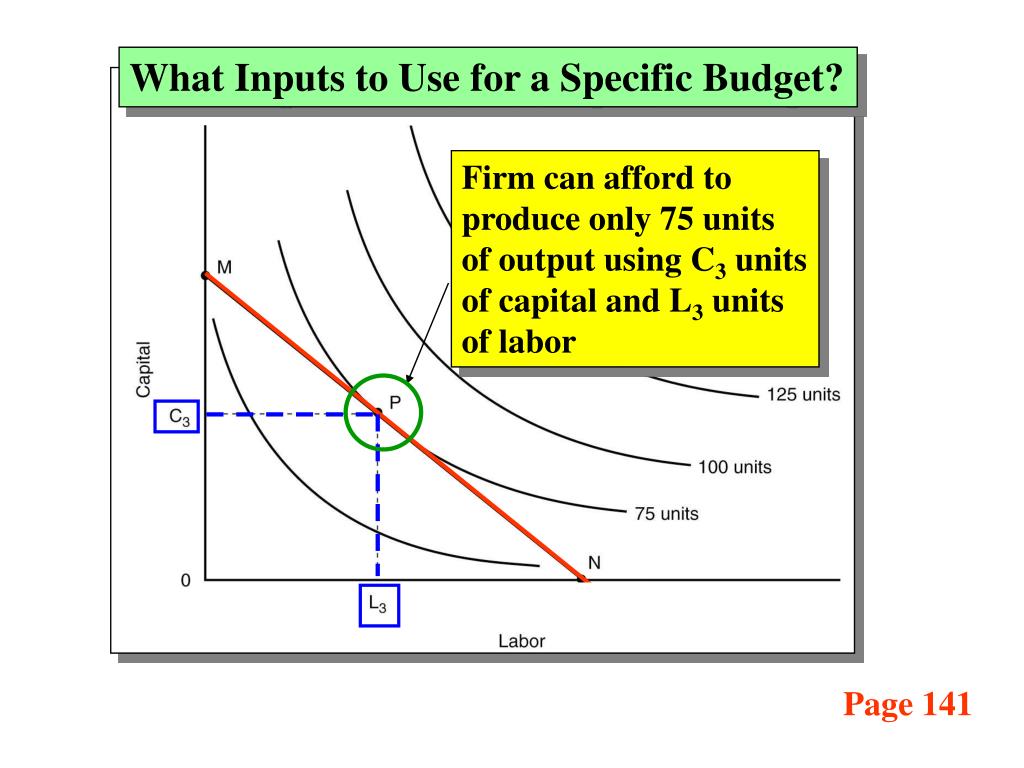 What Inputs to Use for a Specific Budget?

Firm can afford to produce only 75 units of output using $C_3$ units of capital and $L_3$ units of labor

M

Capital

$C_3$

P

125 units

100 units

75 units

N

0

$L_3$

Labor

Page 141